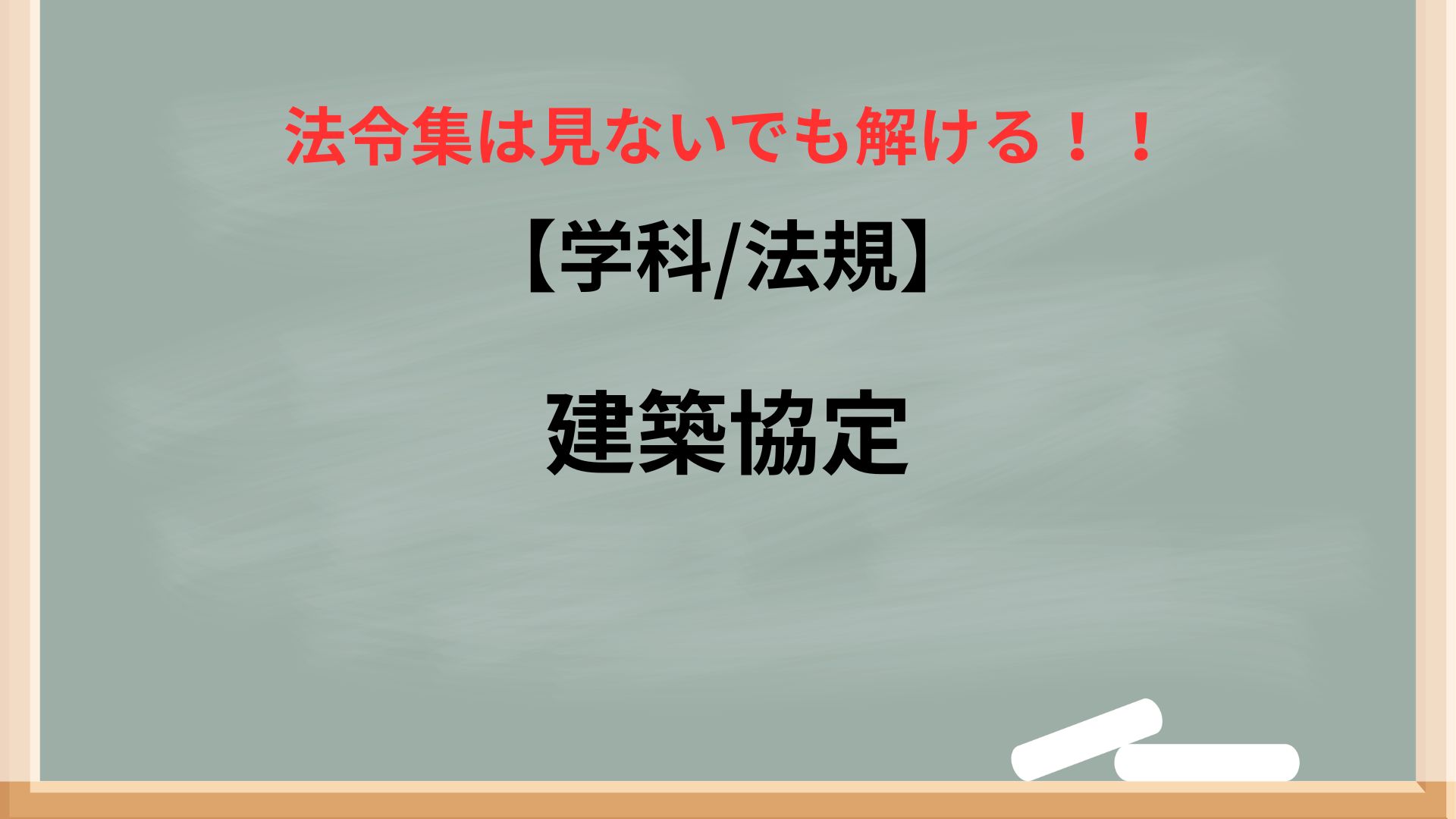 法令集は見ないでも解ける！！

【学科/法規】

建築協定